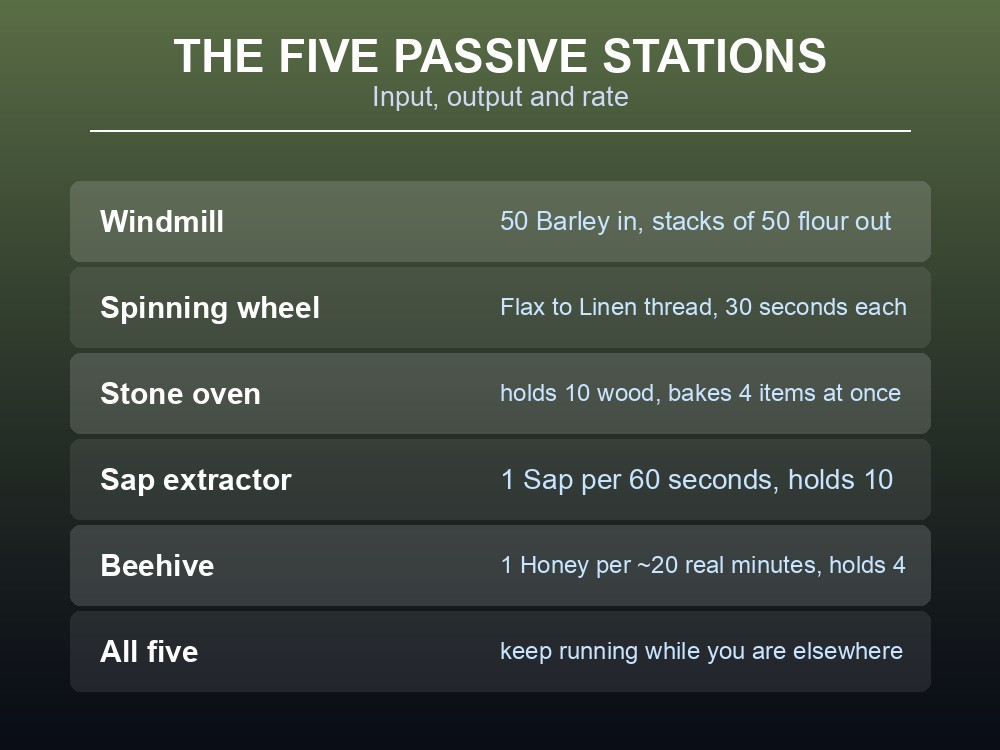 THE FIVE PASSIVE STATIONS
Input, output and rate

| | |
|---|---|
| Windmill | 50 Barley in, stacks of 50 flour out |
| Spinning wheel | Flax to Linen thread, 30 seconds each |
| Stone oven | holds 10 wood, bakes 4 items at once |
| Sap extractor | 1 Sap per 60 seconds, holds 10 |
| Beehive | 1 Honey per ~20 real minutes, holds 4 |
| All five | keep running while you are elsewhere |